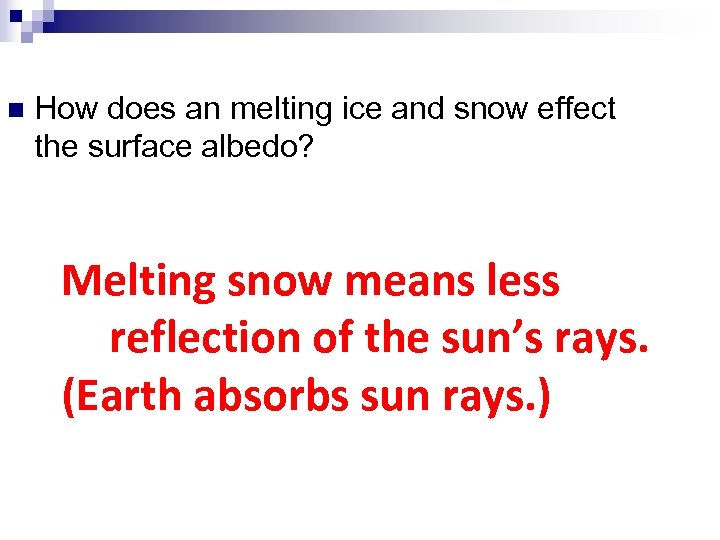 How does an melting ice and snow effect the surface albedo?

Melting snow means less reflection of the sun’s rays. (Earth absorbs sun rays.)